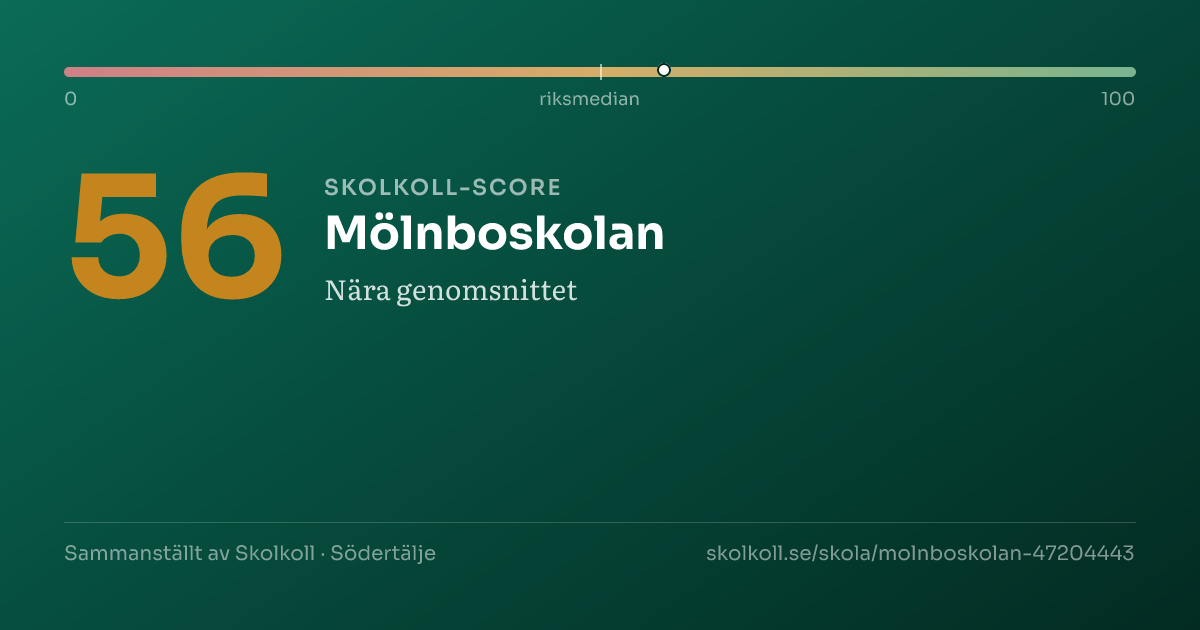 0
riksmedian
100

56

SKOLKOLL-SCORE
Mölnboskolan
Nära genomsnittet

Sammanställt av Skolkoll · Södertälje
skolkoll.se/skola/molnboskolan-47204443